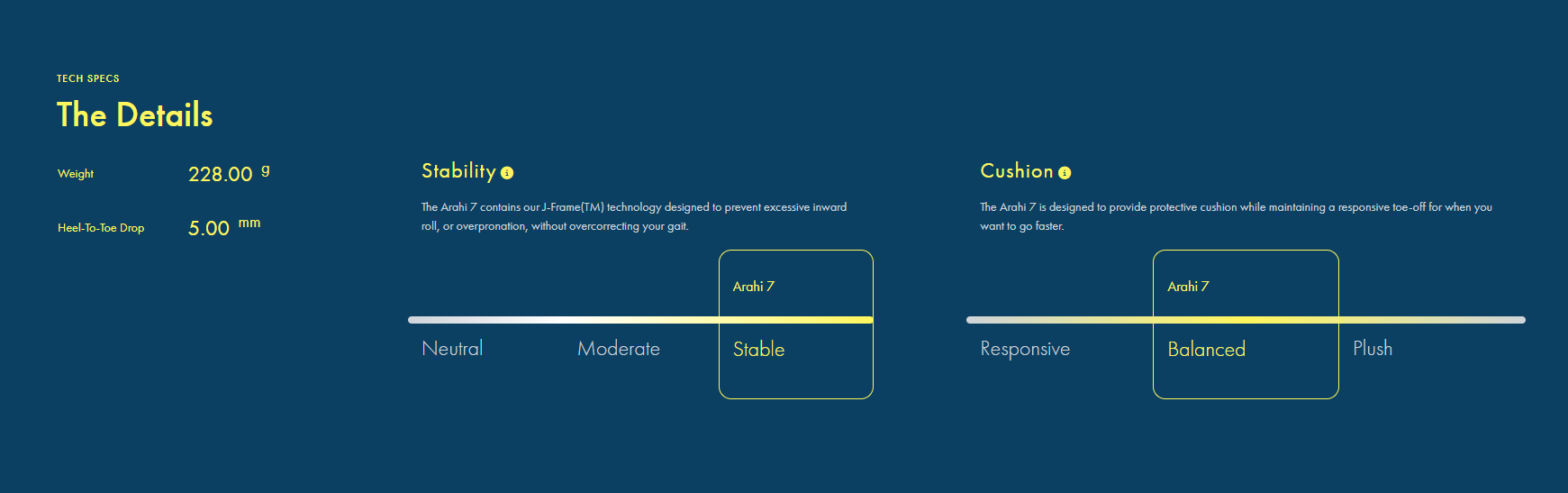 TECH SPECS

The Details

Weight 228.00 g

Heel-To-Toe Drop 5.00 mm

Stability

The Arahi 7 contains our J-Frame(TM) technology designed to prevent excessive inward roll, or overpronation, without overcorrecting your gait.

Arahi 7

Neutral Moderate Stable

Cushion

The Arahi 7 is designed to provide protective cushion while maintaining a responsive toe-off for when you want to go faster.

Arahi 7

Responsive Balanced Plush